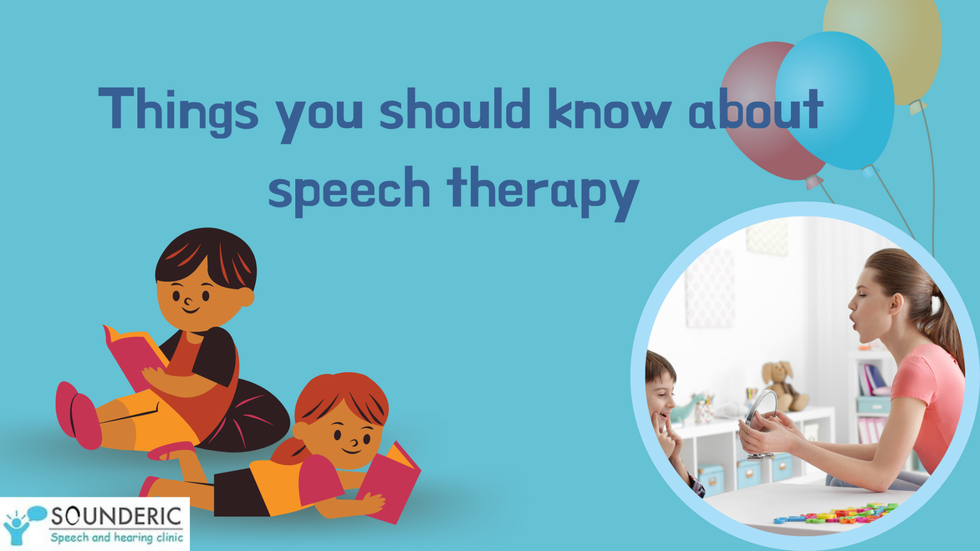 Things you should know about speech therapy

SOUNDERIC
Speech and hearing clinic